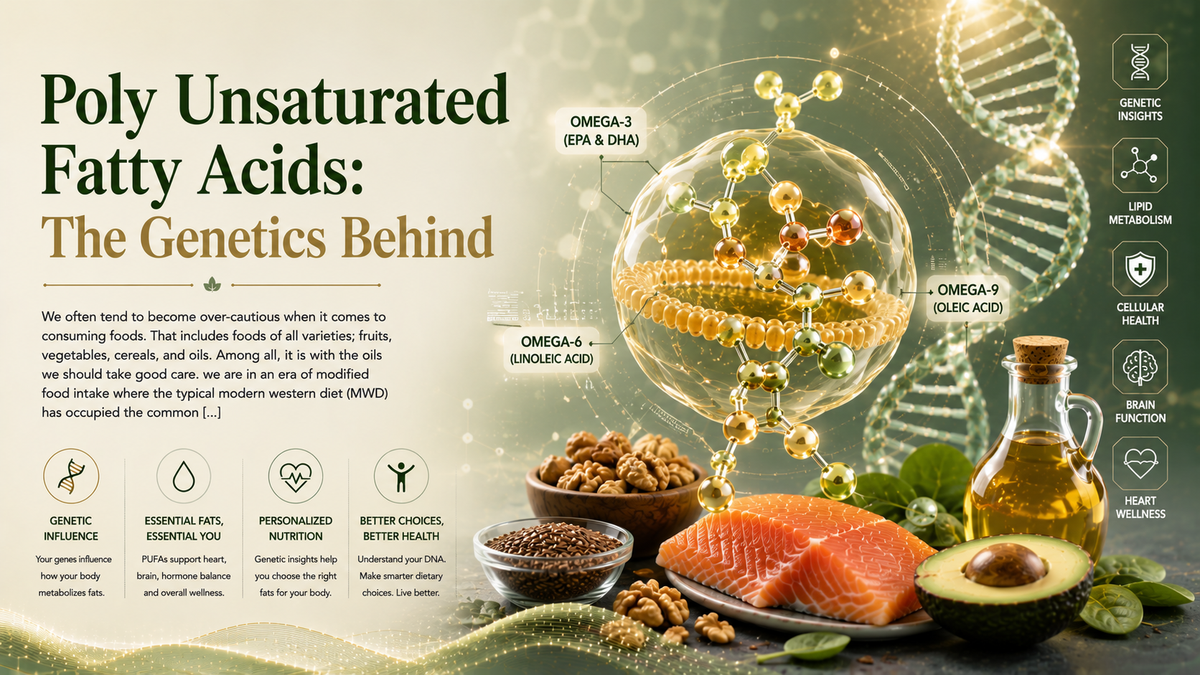 Poly Unsaturated Fatty Acids: The Genetics Behind

We often tend to become over-cautious when it comes to consuming foods. That includes foods of all varieties; fruits, vegetables, cereals, and oils. Among all, it is with the oils we should take good care. we are in an era of modified food intake where the typical modern western diet (MWD) has occupied the common [...]

GENETIC INFLUENCE
Your genes influence how your body metabolizes fats.

ESSENTIAL FATS, ESSENTIAL YOU
PUFAs support heart, brain, hormone balance and overall wellness.

PERSONALIZED NUTRITION
Genetic insights help you choose the right fats for your body.

BETTER CHOICES, BETTER HEALTH
Understand your DNA. Make smarter dietary choices. Live better.

OMEGA-3 (EPA & DHA)

OMEGA-6 (LINOLEIC ACID)

OMEGA-9 (OLEIC ACID)

GENETIC INSIGHTS

LIPID METABOLISM

CELLULAR HEALTH

BRAIN FUNCTION

HEART WELLNESS